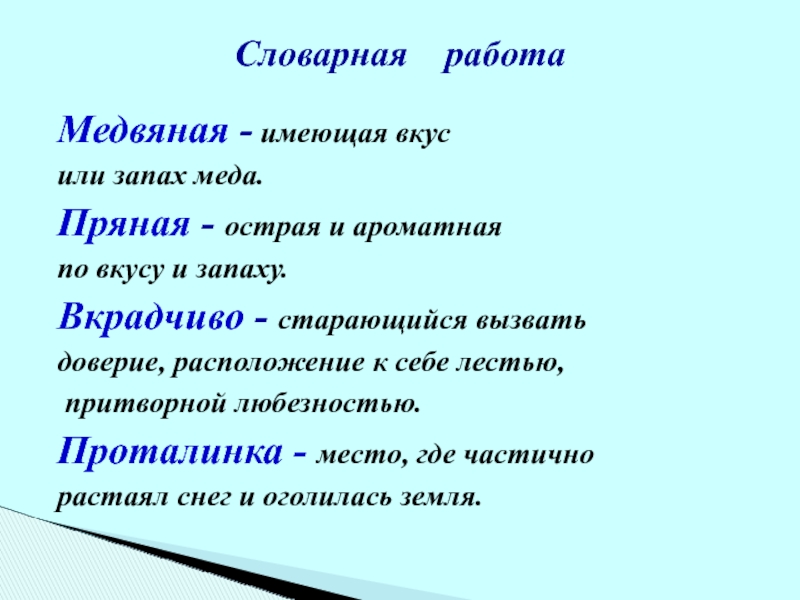 Словарная работа

Медвяная - имеющая вкус или запах меда.

Пряная - острая и ароматная по вкусу и запаху.

Вкрадчиво - старающийся вызвать доверие, расположение к себе лестью, притворной любезностью.

Проталинка - место, где частично растаял снег и оголилась земля.